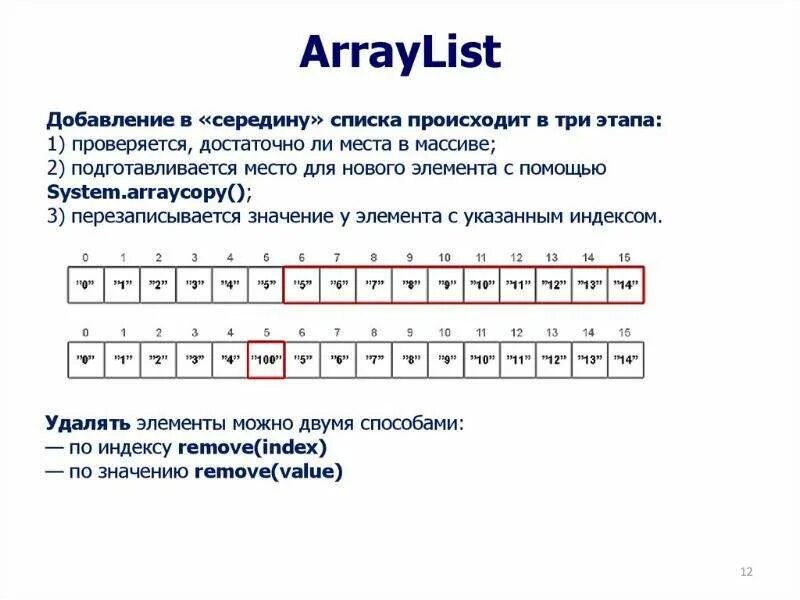 ArrayList

Добавление в «середину» списка происходит в три этапа:
1) проверяется, достаточно ли места в массиве;
2) подготавливается место для нового элемента с помощью System.arraycopy();
3) перезаписывается значение у элемента с указанным индексом.

| 0 | 1 | 2 | 3 | 4 | 6 | 6 | 7 | 8 | 9 | 10 | 11 | 12 | 13 | 14 | 15 |
|---|---|---|---|---|---|---|---|---|---|---|---|---|---|---|---|
| "0" | "1" | "2" | "3" | "4" | "5" | "5" | "6" | "7" | "8" | "9" | "10" | "11" | "12" | "13" | "14" |

| 0 | 1 | 2 | 3 | 4 | 5 | 6 | 7 | 8 | 9 | 10 | 11 | 12 | 13 | 14 | 15 |
|---|---|---|---|---|---|---|---|---|---|---|---|---|---|---|---|
| "0" | "1" | "2" | "3" | "4" | "100" | "5" | "6" | "7" | "8" | "9" | "10" | "11" | "12" | "13" | "14" |

Удалять элементы можно двумя способами:
— по индексу remove(index)
— по значению remove(value)

12